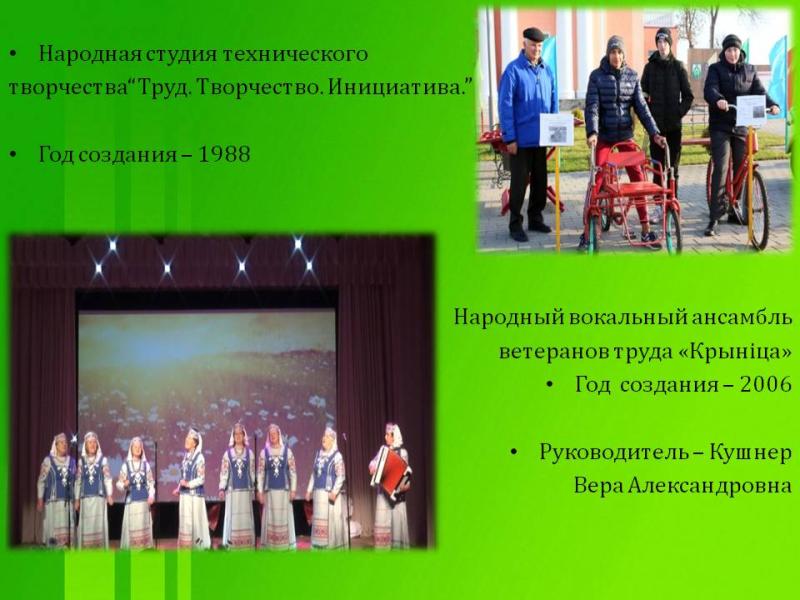 • Народная студия технического творчества“Труд. Творчество. Инициатива.”

• Год создания – 1988

Народный вокальный ансамбль ветеранов труда «Крыніца»

• Год создания – 2006

• Руководитель – Кушнер Вера Александровна